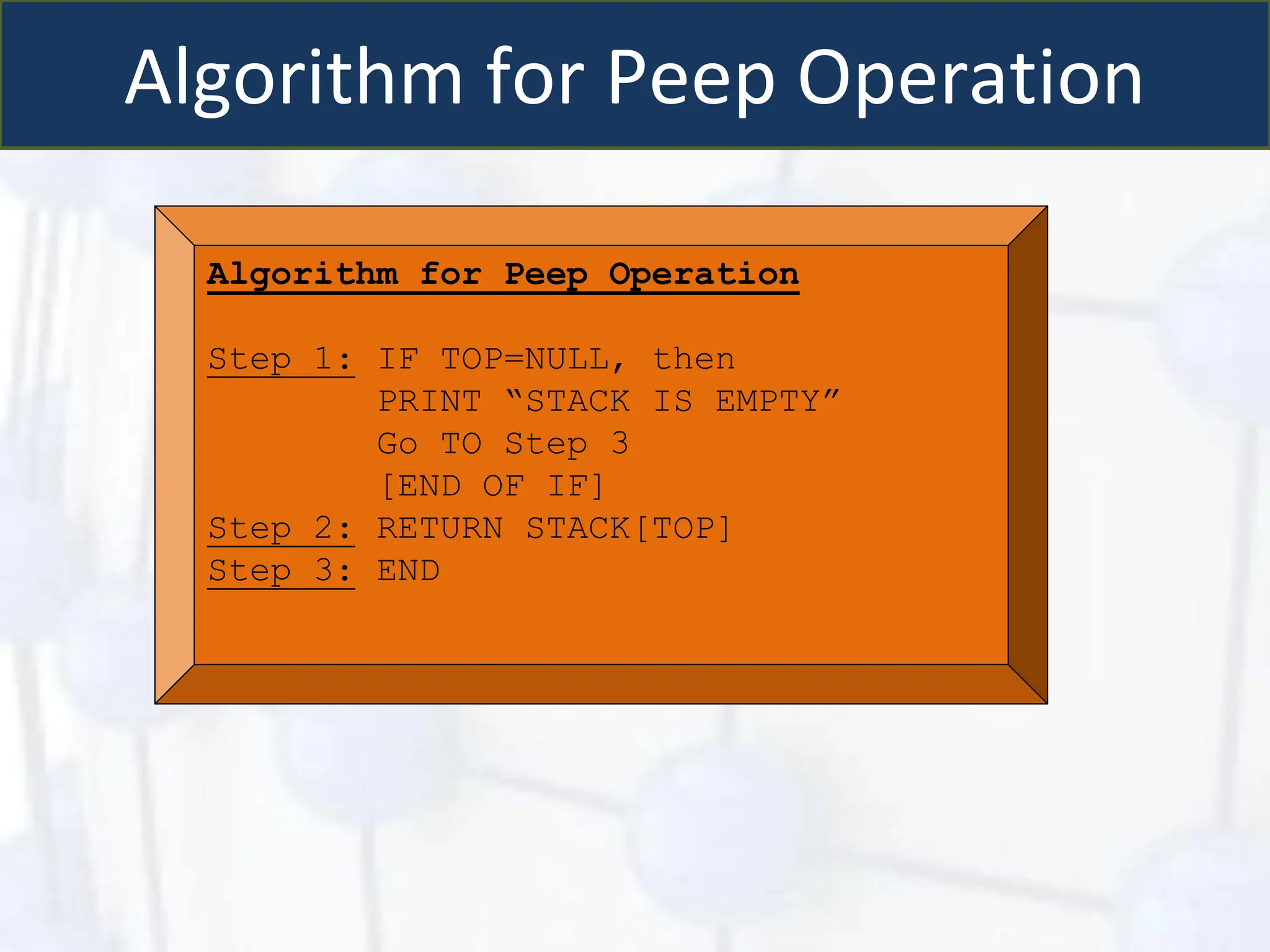 Algorithm for Peep Operation

Algorithm for Peep Operation

Step 1: IF TOP=NULL, then
PRINT “STACK IS EMPTY”
Go TO Step 3
[END OF IF]
Step 2: RETURN STACK[TOP]
Step 3: END